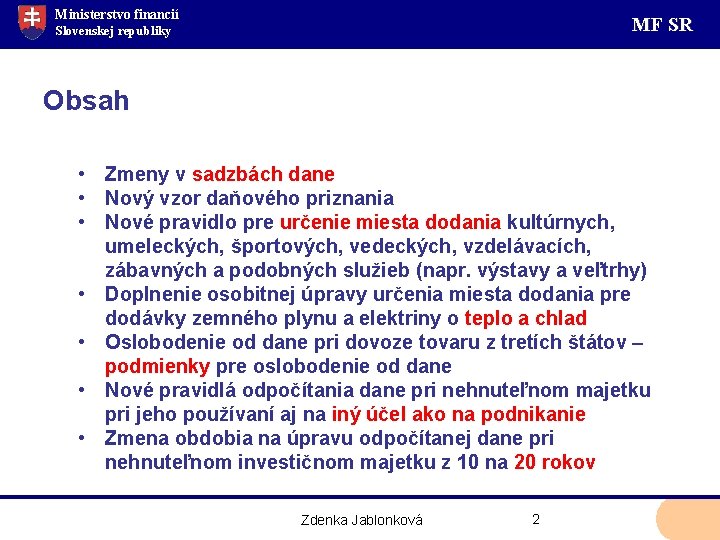 Ministerstvo financií
Slovenskej republiky

MF SR

Obsah

• Zmeny v sadzbách dane
• Nový vzor daňového priznania
• Nové pravidlo pre určenie miesta dodania kultúrnych, umeleckých, športových, vedeckých, vzdelávacích, zábavných a podobných služieb (napr. výstavy a veľtrhy)
• Doplnenie osobitnej úpravy určenia miesta dodania pre dodávky zemného plynu a elektriny o teplo a chlad
• Oslobodenie od dane pri dovoze tovaru z tretích štátov – podmienky pre oslobodenie od dane
• Nové pravidlá odpočítania dane pri nehnuteľnom majetku pri jeho používaní aj na iný účel ako na podnikanie
• Zmena obdobia na úpravu odpočítanej dane pri nehnuteľnom investičnom majetku z 10 na 20 rokov

Zdenka Jablonková

2